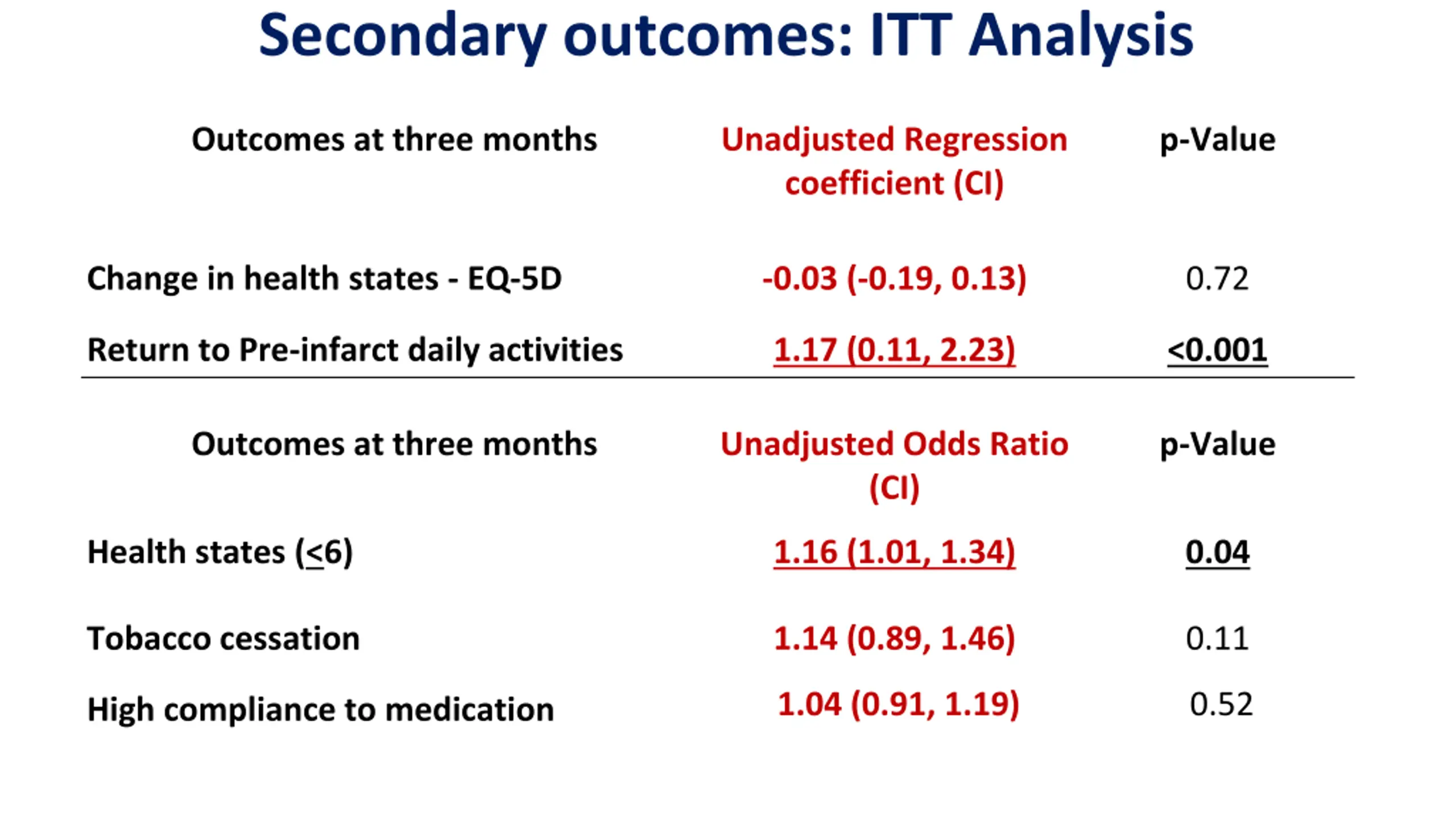 Secondary outcomes: ITT Analysis

| Outcomes at three months | Unadjusted Regression coefficient (CI) | p-Value |
|---|---|---|
| Change in health states - EQ-5D | -0.03 (-0.19, 0.13) | 0.72 |
| Return to Pre-infarct daily activities | 1.17 (0.11, 2.23) | <0.001 |

| Outcomes at three months | Unadjusted Odds Ratio (CI) | p-Value |
|---|---|---|
| Health states ($\leq$6) | 1.16 (1.01, 1.34) | 0.04 |
| Tobacco cessation | 1.14 (0.89, 1.46) | 0.11 |
| High compliance to medication | 1.04 (0.91, 1.19) | 0.52 |